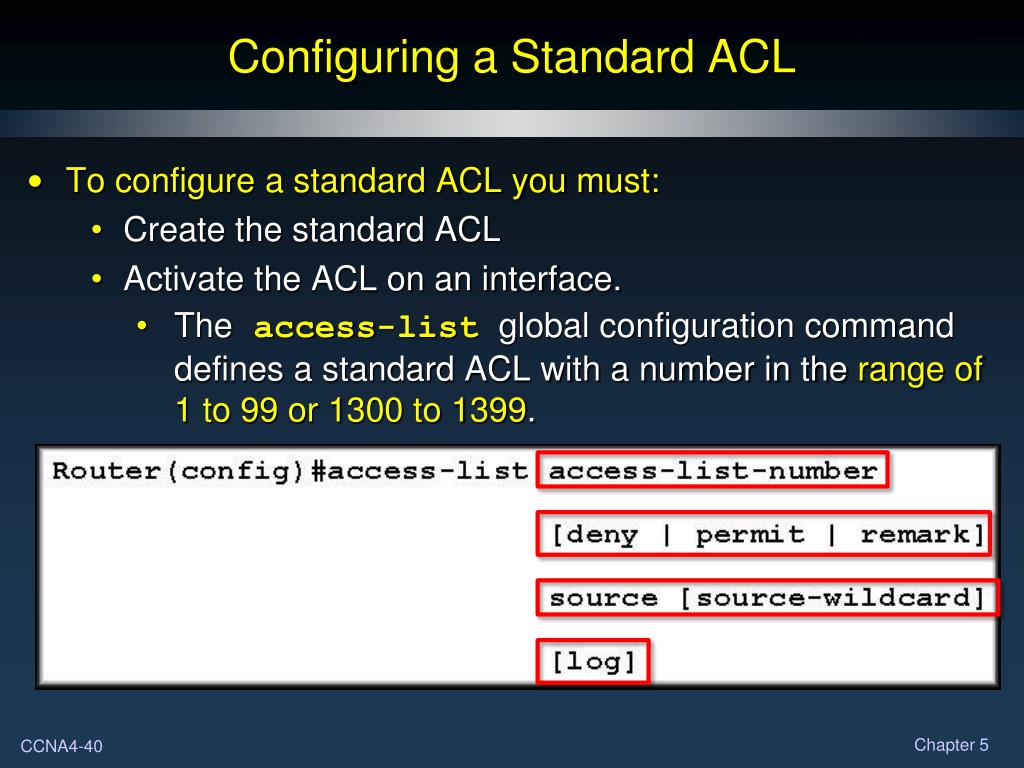 Configuring a Standard ACL

• To configure a standard ACL you must:
  • Create the standard ACL
  • Activate the ACL on an interface.
    • The access-list global configuration command defines a standard ACL with a number in the range of 1 to 99 or 1300 to 1399.

Router(config)#access-list access-list-number
[deny | permit | remark]
source [source-wildcard]
[log]

CCNA4-40

Chapter 5